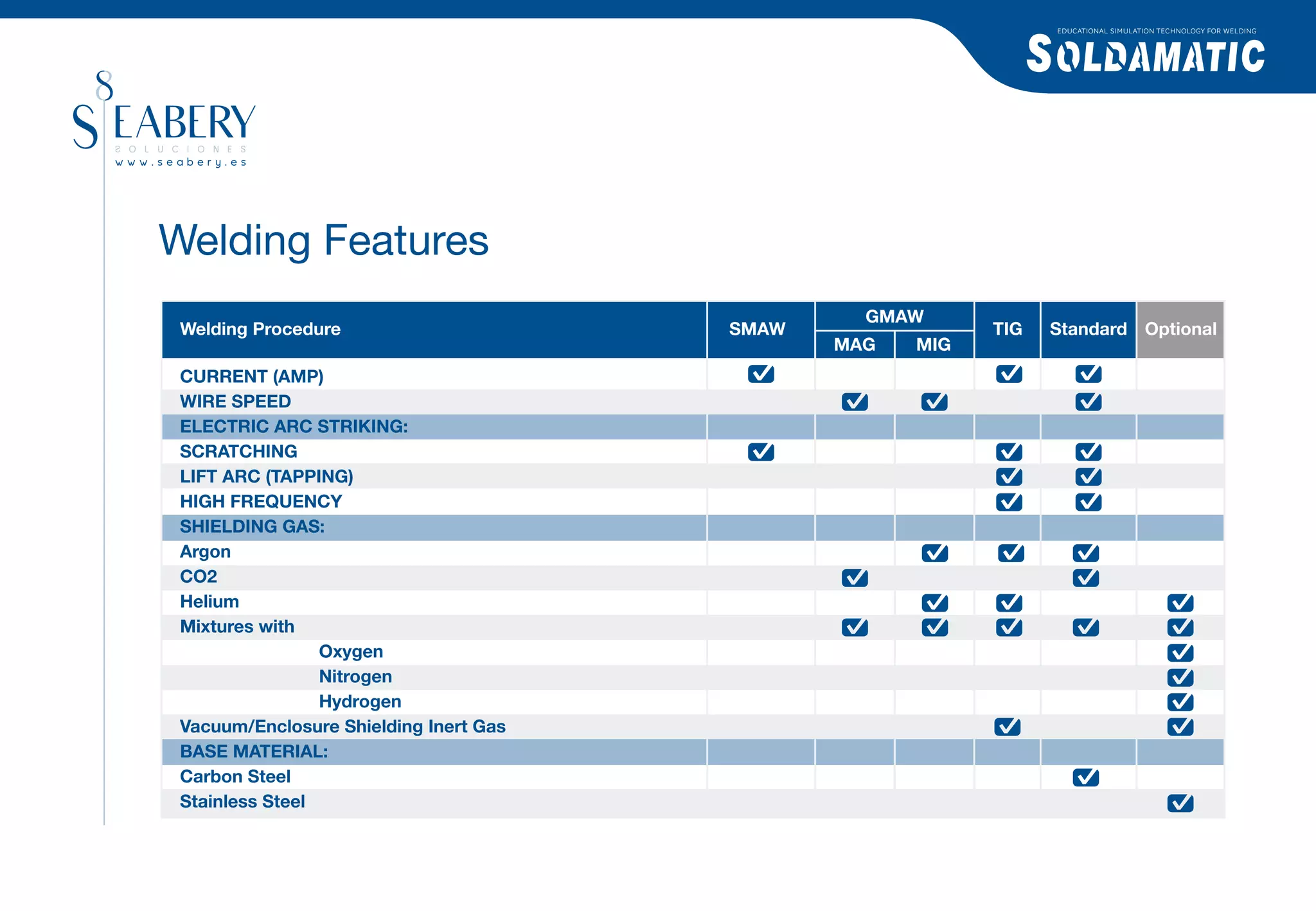 EDUCATIONAL SIMULATION TECHNOLOGY FOR WELDING
SOLDAMATIC

SEABERY
SOLUCIONES
www.seabery.es

Welding Features

| Welding Procedure | SMAW | GMAW MAG | GMAW MIG | TIG | Standard | Optional |
|---|---|---|---|---|---|---|
| CURRENT (AMP) | ✓ | | | ✓ | ✓ | |
| WIRE SPEED | | ✓ | ✓ | | ✓ | |
| ELECTRIC ARC STRIKING: | | | | | | |
| SCRATCHING | ✓ | | | ✓ | ✓ | |
| LIFT ARC (TAPPING) | | | | ✓ | ✓ | |
| HIGH FREQUENCY | | | | ✓ | ✓ | |
| SHIELDING GAS: | | | | | | |
| Argon | | | ✓ | ✓ | ✓ | |
| CO2 | | ✓ | | | ✓ | |
| Helium | | | ✓ | ✓ | | ✓ |
| Mixtures with | | ✓ | ✓ | ✓ | ✓ | ✓ |
| Oxygen | | | | | | ✓ |
| Nitrogen | | | | | | ✓ |
| Hydrogen | | | | | | ✓ |
| Vacuum/Enclosure Shielding Inert Gas | | | | ✓ | | ✓ |
| BASE MATERIAL: | | | | | | |
| Carbon Steel | | | | | ✓ | |
| Stainless Steel | | | | | | ✓ |